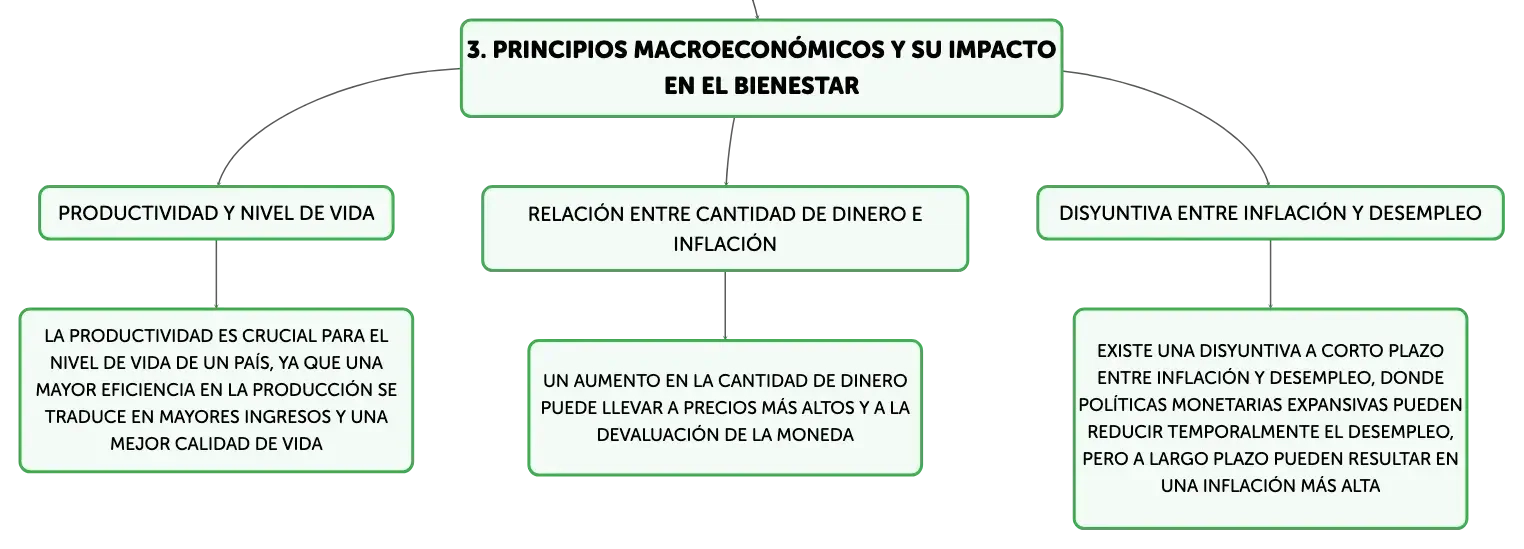 3. PRINCIPIOS MACROECONÓMICOS Y SU IMPACTO EN EL BIENESTAR

PRODUCTIVIDAD Y NIVEL DE VIDA

LA PRODUCTIVIDAD ES CRUCIAL PARA EL NIVEL DE VIDA DE UN PAÍS, YA QUE UNA MAYOR EFICIENCIA EN LA PRODUCCIÓN SE TRADUCE EN MAYORES INGRESOS Y UNA MEJOR CALIDAD DE VIDA

RELACIÓN ENTRE CANTIDAD DE DINERO E INFLACIÓN

UN AUMENTO EN LA CANTIDAD DE DINERO PUEDE LLEVAR A PRECIOS MÁS ALTOS Y A LA DEVALUACIÓN DE LA MONEDA

DISYUNTIVA ENTRE INFLACIÓN Y DESEMPLEO

EXISTE UNA DISYUNTIVA A CORTO PLAZO ENTRE INFLACIÓN Y DESEMPLEO, DONDE POLÍTICAS MONETARIAS EXPANSIVAS PUEDEN REDUCIR TEMPORALMENTE EL DESEMPLEO, PERO A LARGO PLAZO PUEDEN RESULTAR EN UNA INFLACIÓN MÁS ALTA